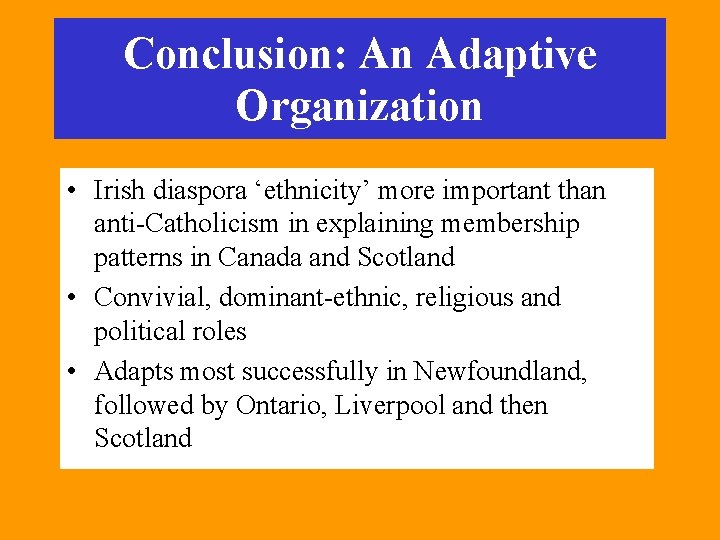 Conclusion: An Adaptive Organization

• Irish diaspora ‘ethnicity’ more important than anti-Catholicism in explaining membership patterns in Canada and Scotland
• Convivial, dominant-ethnic, religious and political roles
• Adapts most successfully in Newfoundland, followed by Ontario, Liverpool and then Scotland